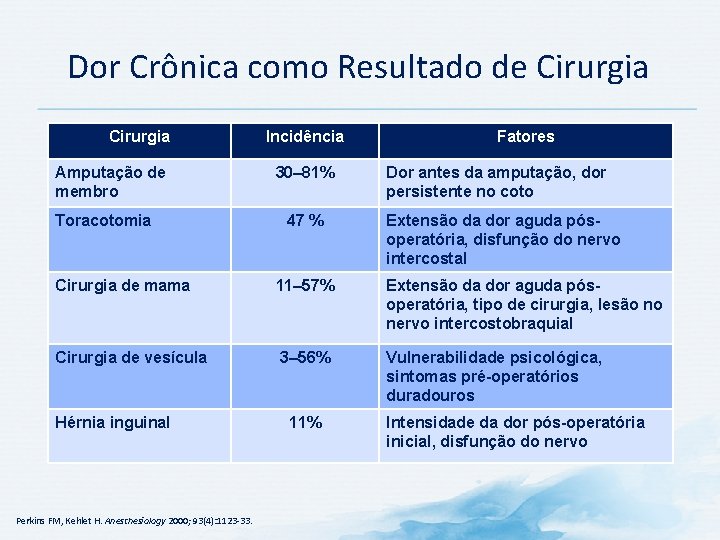 Dor Crônica como Resultado de Cirurgia

| Cirurgia | Incidência | Fatores |
|---|---|---|
| Amputação de membro | 30–81% | Dor antes da amputação, dor persistente no coto |
| Toracotomia | 47 % | Extensão da dor aguda pós-operatória, disfunção do nervo intercostal |
| Cirurgia de mama | 11–57% | Extensão da dor aguda pós-operatória, tipo de cirurgia, lesão no nervo intercostobraquial |
| Cirurgia de vesícula | 3–56% | Vulnerabilidade psicológica, sintomas pré-operatórios duradouros |
| Hérnia inguinal | 11% | Intensidade da dor pós-operatória inicial, disfunção do nervo |

Perkins FM, Kehlet H. Anesthesiology 2000; 93(4):1123-33.